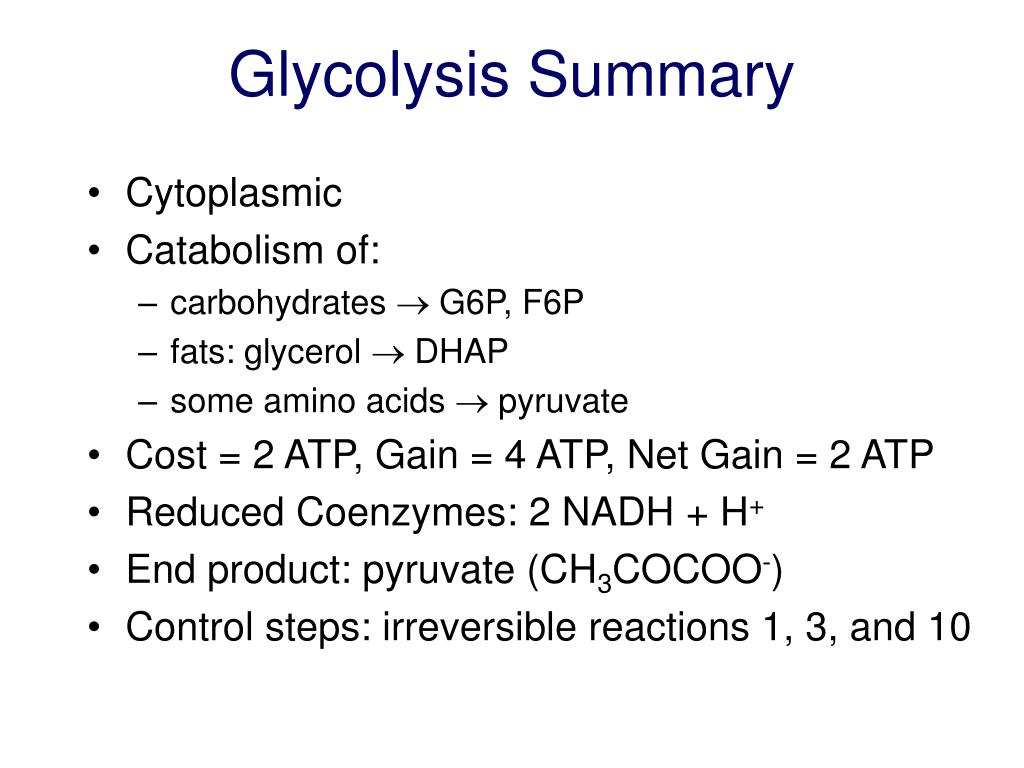 Glycolysis Summary

• Cytoplasmic
• Catabolism of:
– carbohydrates $\rightarrow$ G6P, F6P
– fats: glycerol $\rightarrow$ DHAP
– some amino acids $\rightarrow$ pyruvate
• Cost = 2 ATP, Gain = 4 ATP, Net Gain = 2 ATP
• Reduced Coenzymes: 2 NADH + $H^+$
• End product: pyruvate ($CH_3COCOO^-$)
• Control steps: irreversible reactions 1, 3, and 10